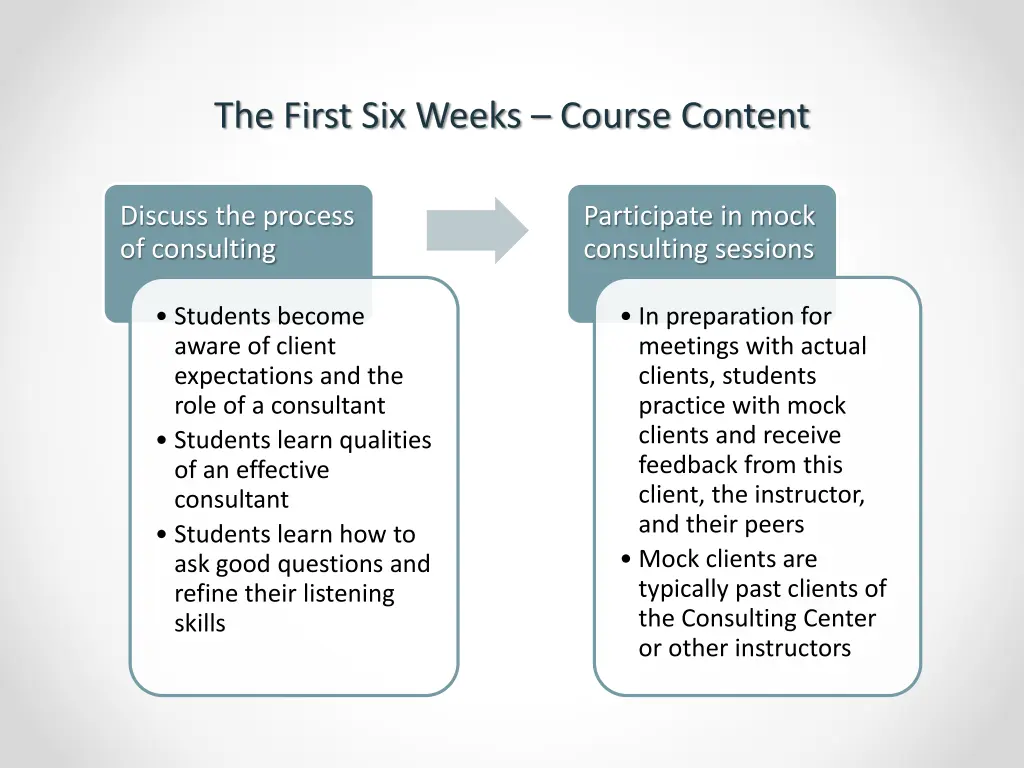 The First Six Weeks – Course Content

Discuss the process of consulting

• Students become aware of client expectations and the role of a consultant
• Students learn qualities of an effective consultant
• Students learn how to ask good questions and refine their listening skills

Participate in mock consulting sessions

• In preparation for meetings with actual clients, students practice with mock clients and receive feedback from this client, the instructor, and their peers
• Mock clients are typically past clients of the Consulting Center or other instructors